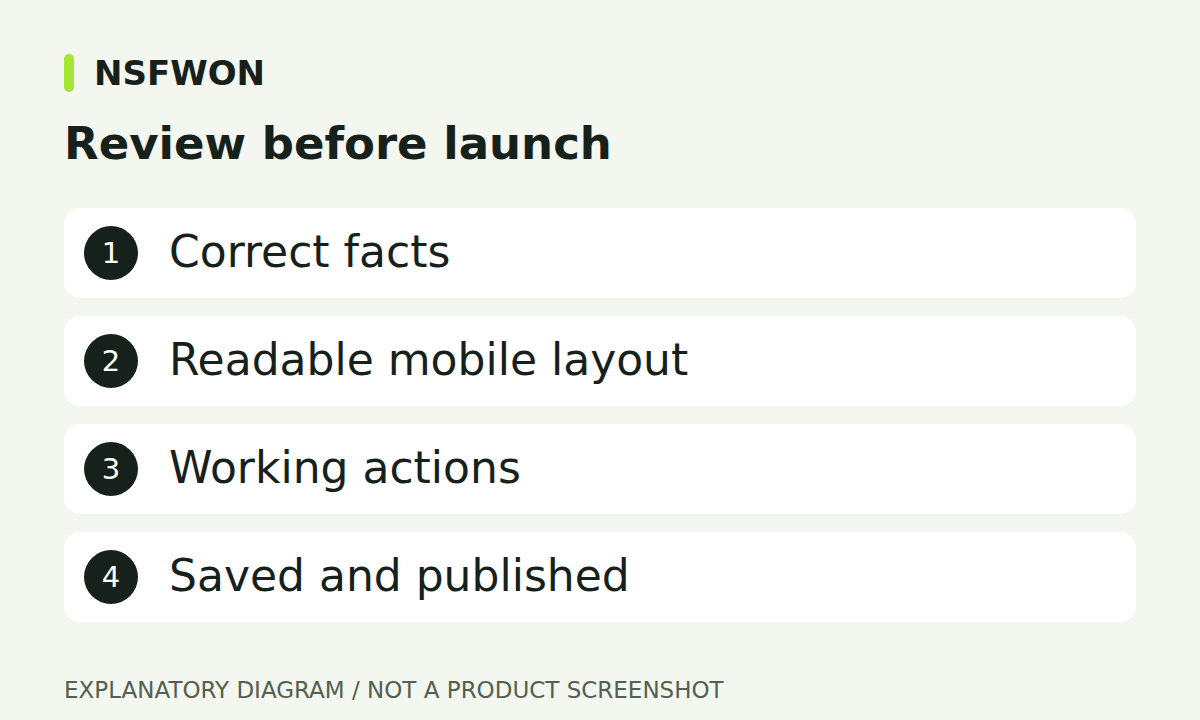 NSFWON

Review before launch

1 Correct facts

2 Readable mobile layout

3 Working actions

4 Saved and published

EXPLANATORY DIAGRAM / NOT A PRODUCT SCREENSHOT